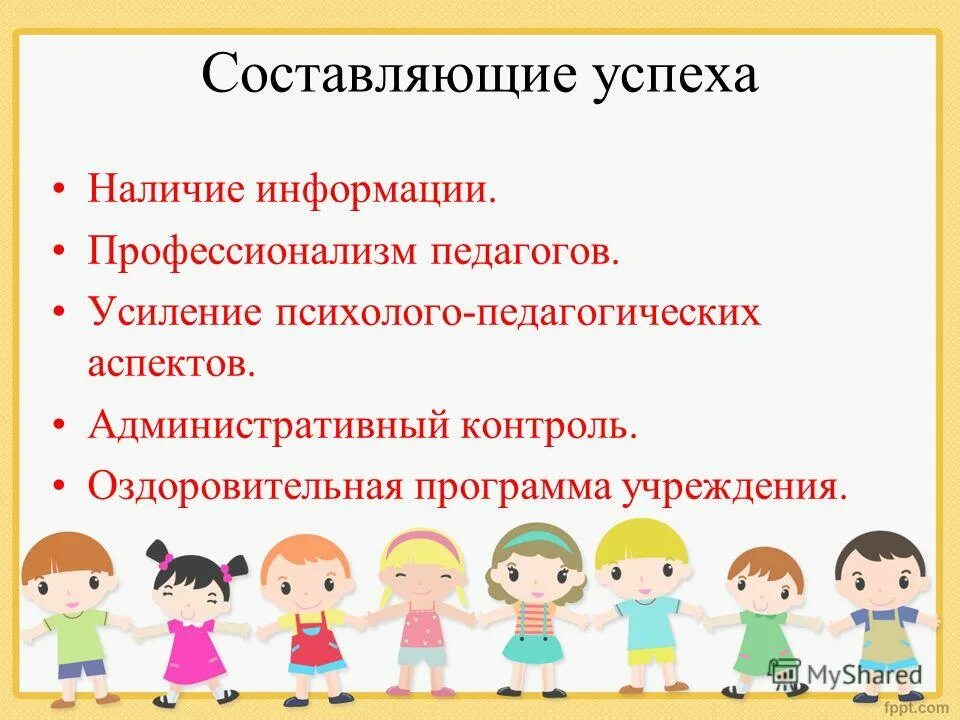 Составляющие успеха

• Наличие информации.
• Профессионализм педагогов.
• Усиление психолого-педагогических аспектов.
• Административный контроль.
• Оздоровительная программа учреждения.

MyShared
fppt.com